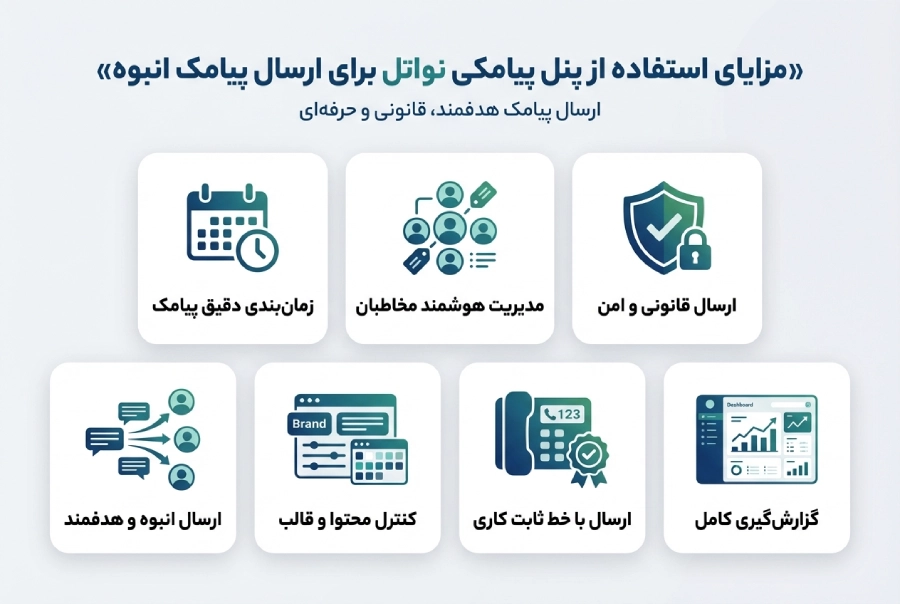 «مزایای استفاده از پنل پیامکی نواتل برای ارسال پیامک انبوه»
ارسال پیامک هدفمند، قانونی و حرفه‌ای

ارسال قانونی و امن

مدیریت هوشمند مخاطبان

زمان‌بندی دقیق پیامک

Dashboard
گزارش‌گیری کامل

123
ارسال با خط ثابت کاری

Brand
کنترل محتوا و قالب

ارسال انبوه و هدفمند